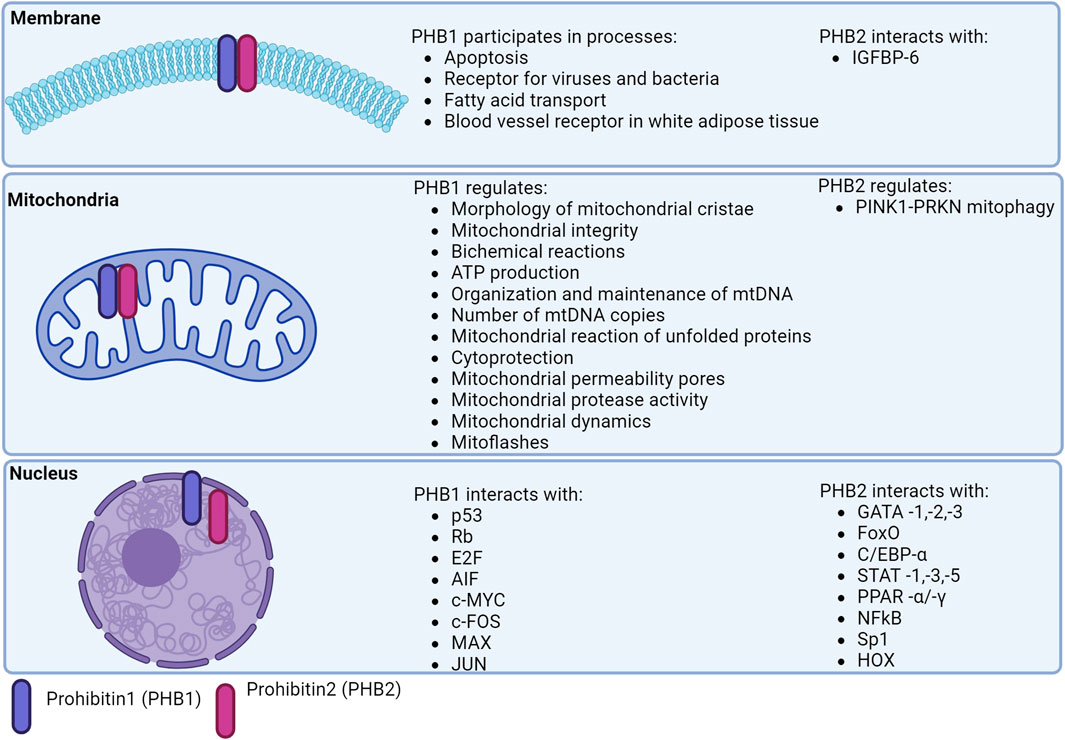 Membrane

PHB1 participates in processes:
- Apoptosis
- Receptor for viruses and bacteria
- Fatty acid transport
- Blood vessel receptor in white adipose tissue

PHB2 interacts with:
- IGFBP-6

Mitochondria

PHB1 regulates:
- Morphology of mitochondrial cristae
- Mitochondrial integrity
- Bichemical reactions
- ATP production
- Organization and maintenance of mtDNA
- Number of mtDNA copies
- Mitochondrial reaction of unfolded proteins
- Cytoprotection
- Mitochondrial permeability pores
- Mitochondrial protease activity
- Mitochondrial dynamics
- Mitoflashes

PHB2 regulates:
- PINK1-PRKN mitophagy

Nucleus

PHB1 interacts with:
- p53
- Rb
- E2F
- AIF
- c-MYC
- c-FOS
- MAX
- JUN

PHB2 interacts with:
- GATA -1,-2,-3
- FoxO
- C/EBP-α
- STAT -1,-3,-5
- PPAR -α/-γ
- NFkB
- Sp1
- HOX

Prohibitin1 (PHB1) Prohibitin2 (PHB2)